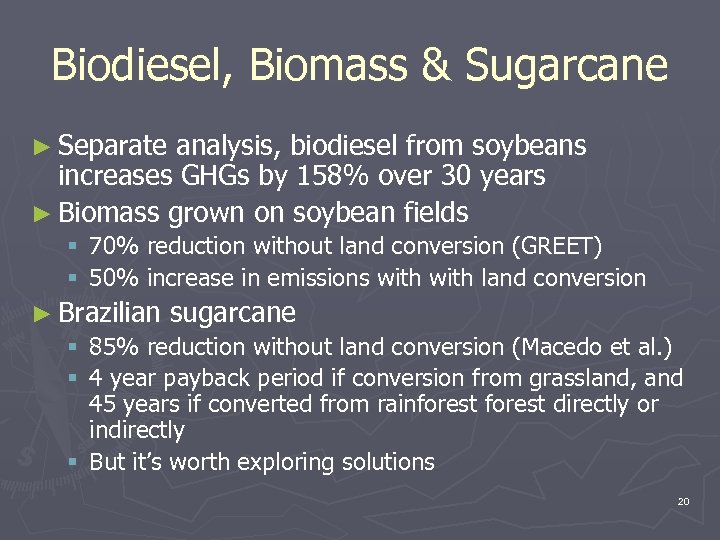 Biodiesel, Biomass & Sugarcane

► Separate analysis, biodiesel from soybeans increases GHGs by 158% over 30 years

► Biomass grown on soybean fields
▪ 70% reduction without land conversion (GREET)
▪ 50% increase in emissions with with land conversion

► Brazilian sugarcane
▪ 85% reduction without land conversion (Macedo et al.)
▪ 4 year payback period if conversion from grassland, and 45 years if converted from rainforest forest directly or indirectly
▪ But it's worth exploring solutions

20